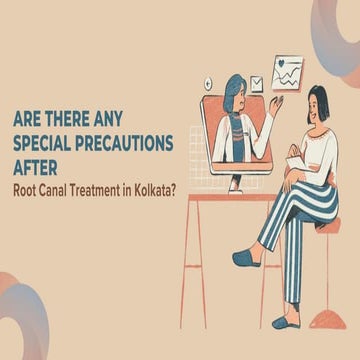 ARE THERE ANY SPECIAL PRECAUTIONS AFTER
Root Canal Treatment in Kolkata?